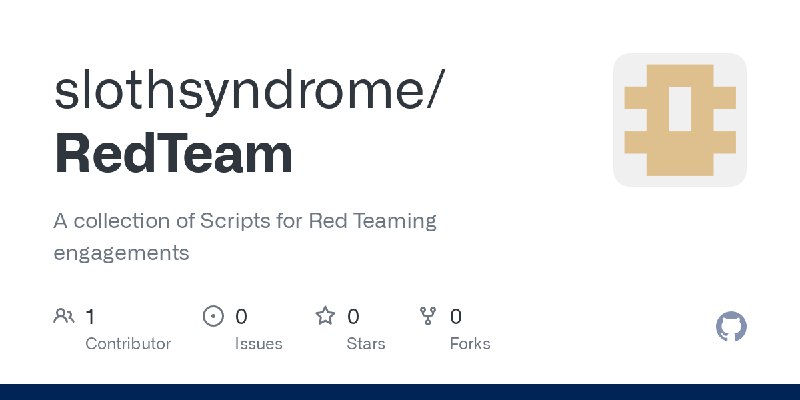 slothsyndrome/
RedTeam

A collection of Scripts for Red Teaming engagements

1 Contributor
0 Issues
0 Stars
0 Forks